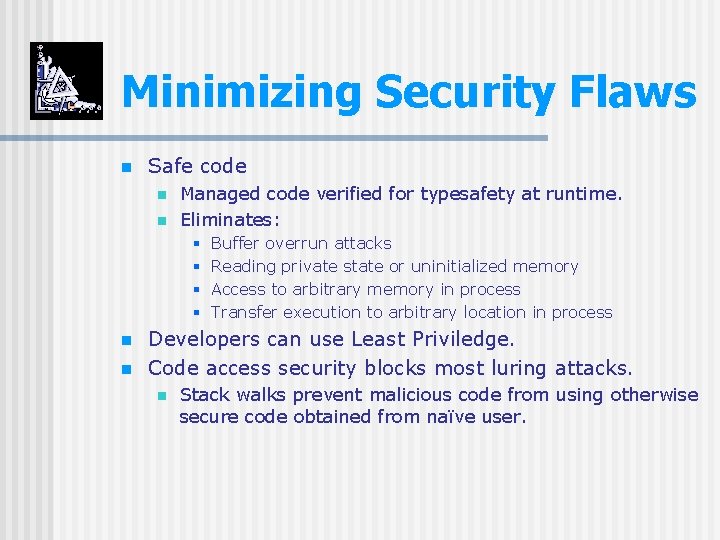 Minimizing Security Flaws

Safe code

Managed code verified for typesafety at runtime.

Eliminates:

Buffer overrun attacks

Reading private state or uninitialized memory

Access to arbitrary memory in process

Transfer execution to arbitrary location in process

Developers can use Least Priviledge.

Code access security blocks most luring attacks.

Stack walks prevent malicious code from using otherwise secure code obtained from naïve user.